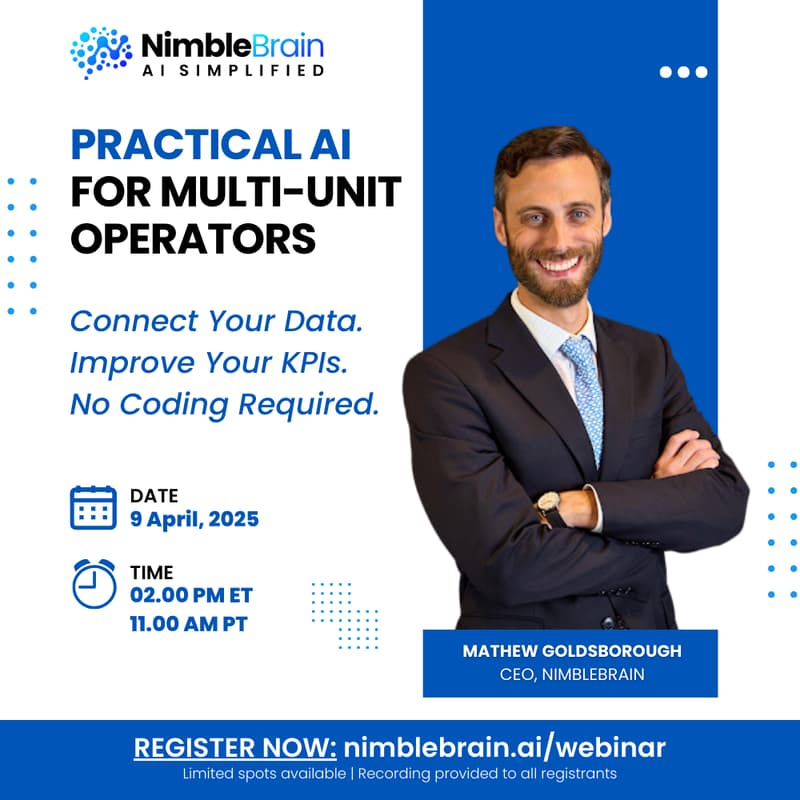 NimbleBrain
AI SIMPLIFIED

PRACTICAL AI
FOR MULTI-UNIT OPERATORS

Connect Your Data.
Improve Your KPIs.
No Coding Required.

DATE
9 April, 2025

TIME
02.00 PM ET
11.00 AM PT

MATHEW GOLDSBOROUGH
CEO, NIMBLEBRAIN

REGISTER NOW: nimblebrain.ai/webinar
Limited spots available | Recording provided to all registrants